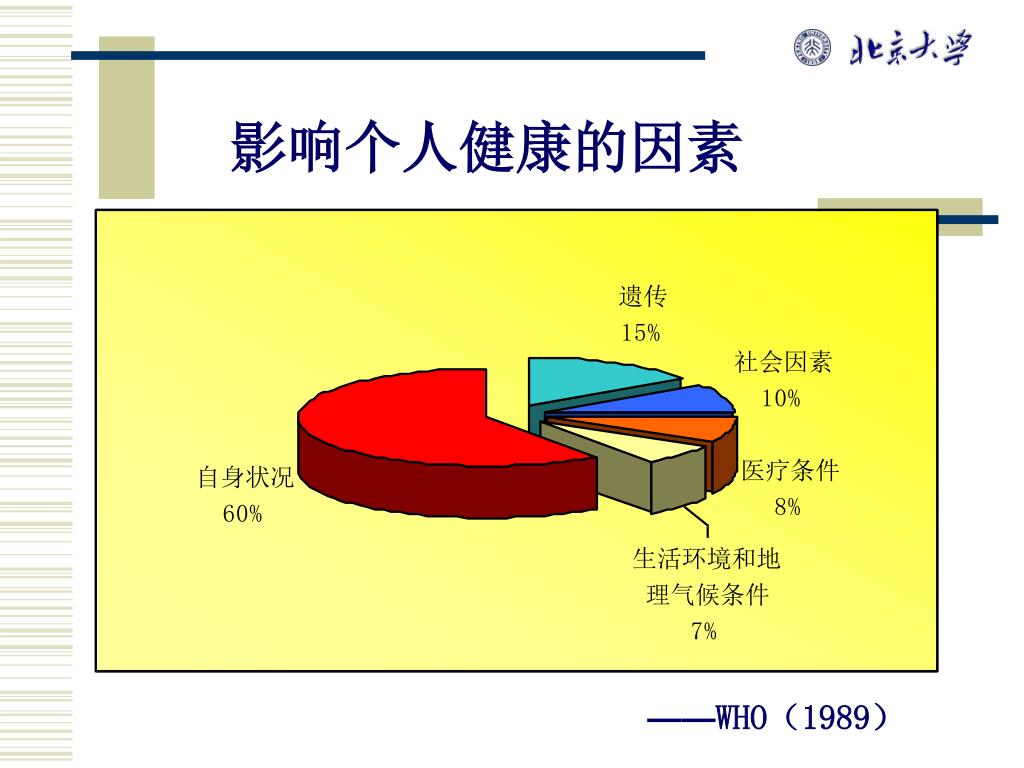 北京大学

影响个人健康的因素

遗传
15%

社会因素
10%

医疗条件
8%

生活环境和地理气候条件
7%

自身状况
60%

——WHO（1989）